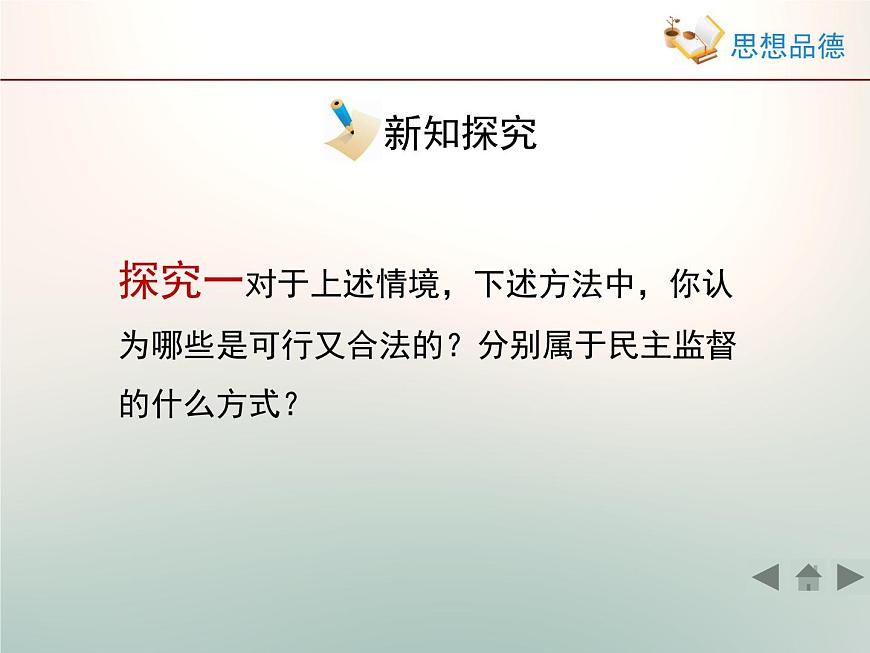 思想品德

新知探究

探究一对于上述情境，下述方法中，你认为哪些是可行又合法的？分别属于民主监督的什么方式？